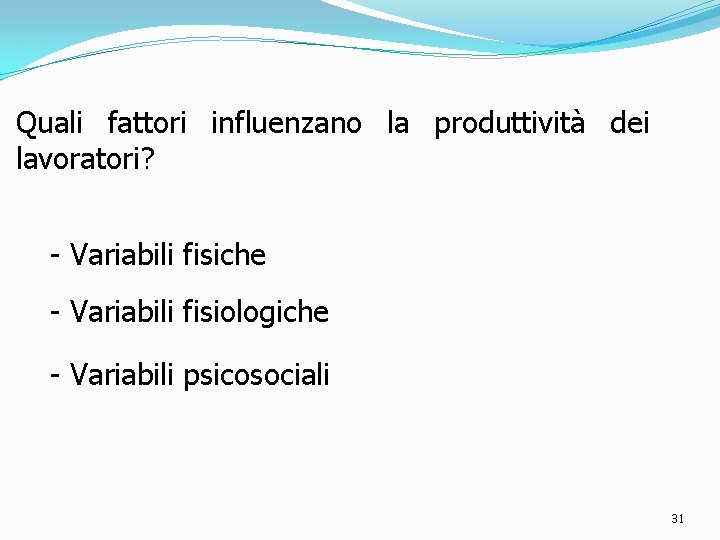 Quali fattori influenzano la produttività dei lavoratori?

- Variabili fisiche

- Variabili fisiologiche

- Variabili psicosociali

31